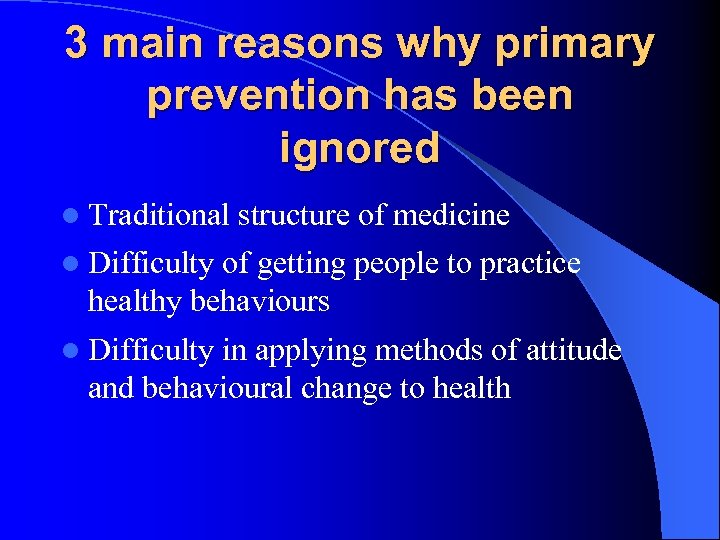 3 main reasons why primary prevention has been ignored

- Traditional structure of medicine
- Difficulty of getting people to practice healthy behaviours
- Difficulty in applying methods of attitude and behavioural change to health